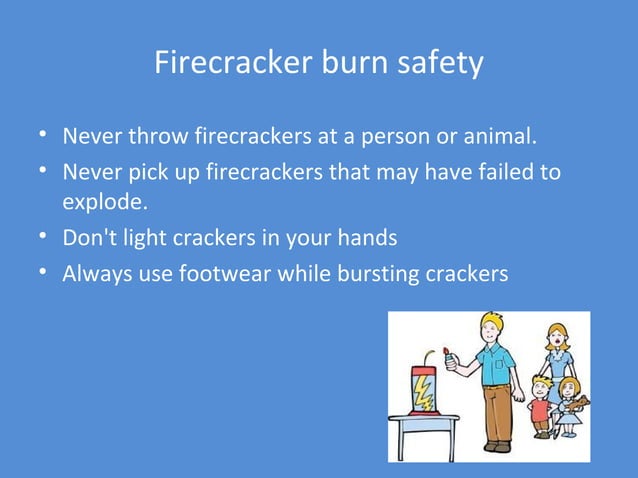 Firecracker burn safety

• Never throw firecrackers at a person or animal.
• Never pick up firecrackers that may have failed to explode.
• Don't light crackers in your hands
• Always use footwear while bursting crackers